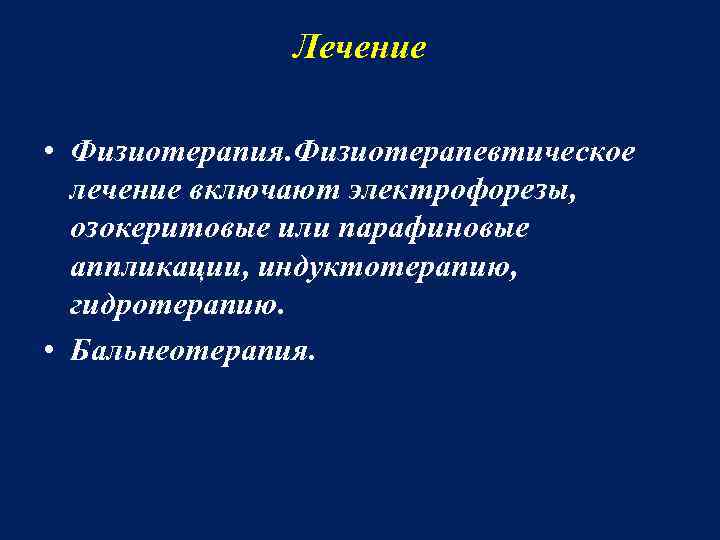 Лечение

• Физиотерапия.Физиотерапевтическое лечение включают электрофорезы, озокеритовые или парафиновые аппликации, индуктотерапию, гидротерапию.

• Бальнеотерапия.